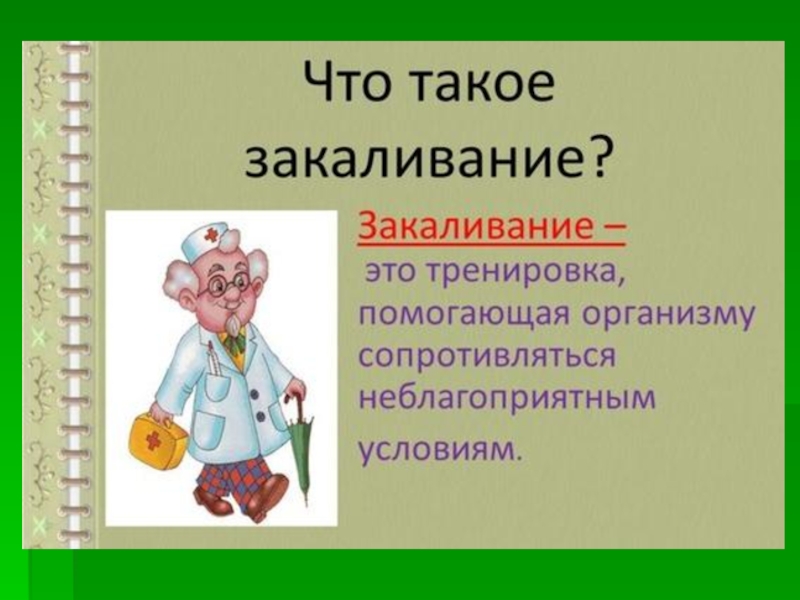 Что такое закаливание?

Закаливание –

это тренировка, помогающая организму сопротивляться неблагоприятным условиям.